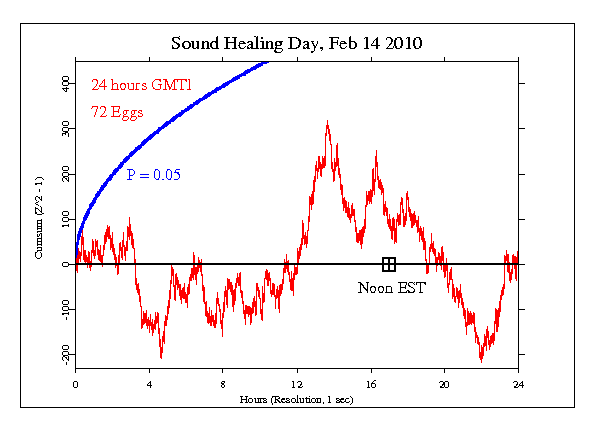 Sound Healing Day, Feb 14 2010

24 hours GMT1

72 Eggs

P = 0.05

Noon EST

Cumsum (Z^2 - 1)

400
300
200
100
0
-100
-200

0
4
8
12
16
20
24

Hours (Resolution, 1 sec)